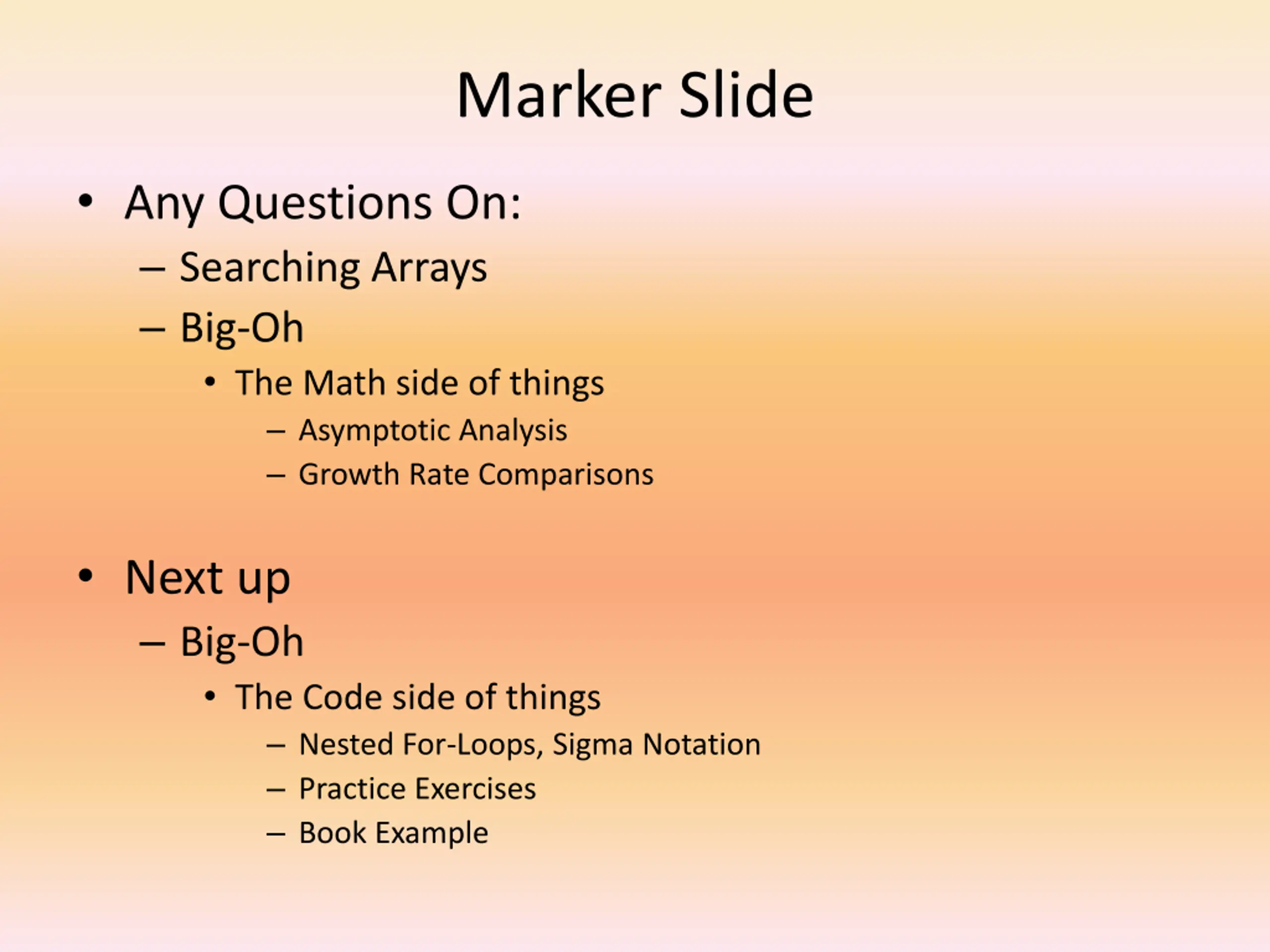 Marker Slide

• Any Questions On:
– Searching Arrays
– Big-Oh
• The Math side of things
– Asymptotic Analysis
– Growth Rate Comparisons

• Next up
– Big-Oh
• The Code side of things
– Nested For-Loops, Sigma Notation
– Practice Exercises
– Book Example